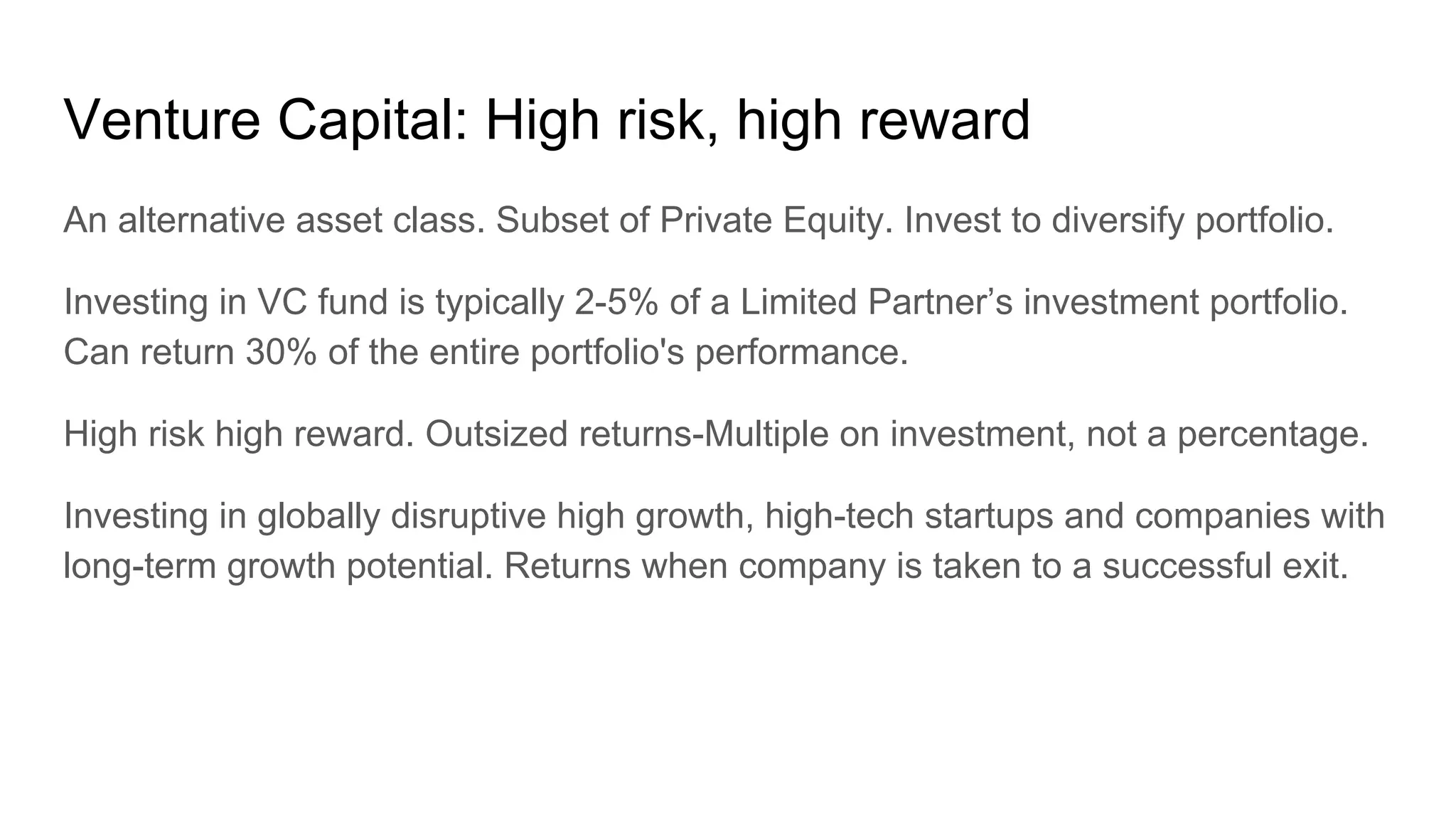 Venture Capital: High risk, high reward

An alternative asset class. Subset of Private Equity. Invest to diversify portfolio.

Investing in VC fund is typically 2-5% of a Limited Partner’s investment portfolio. Can return 30% of the entire portfolio's performance.

High risk high reward. Outsized returns-Multiple on investment, not a percentage.

Investing in globally disruptive high growth, high-tech startups and companies with long-term growth potential. Returns when company is taken to a successful exit.